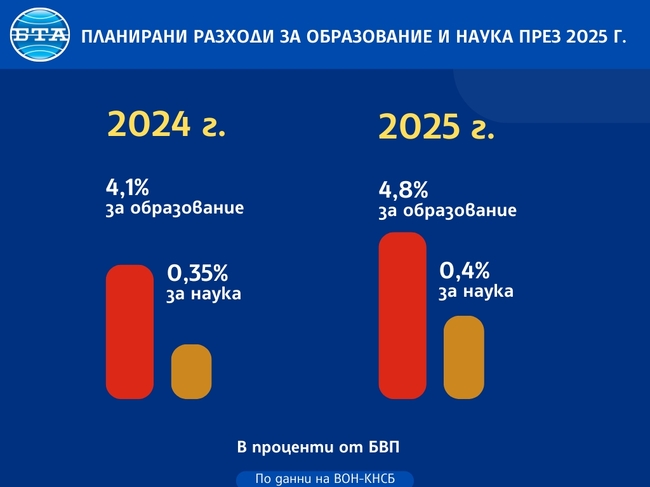 БТА

ПЛАНИРАНИ РАЗХОДИ ЗА ОБРАЗОВАНИЕ И НАУКА ПРЕЗ 2025 Г.

2024 г.

4,1%
за образование

0,35%
за наука

2025 г.

4,8%
за образование

0,4%
за наука

В проценти от БВП

По данни на ВОН-КНСБ